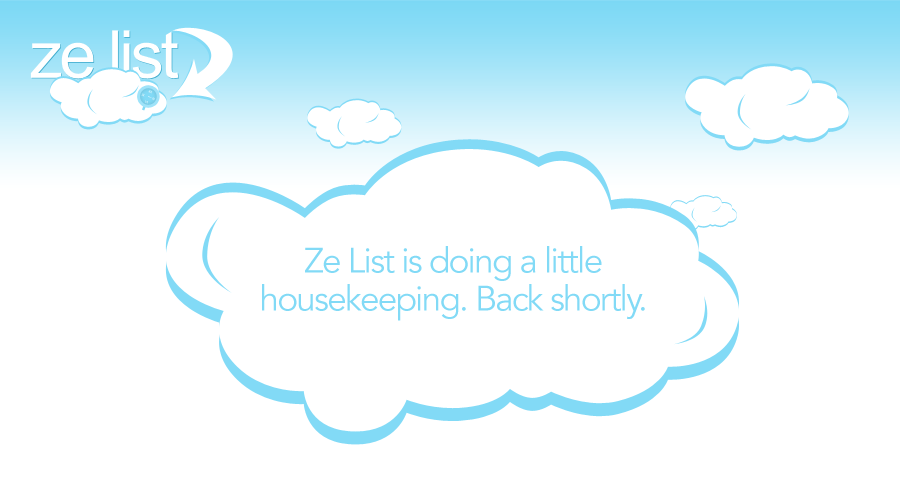 ze list

Ze List is doing a little housekeeping. Back shortly.